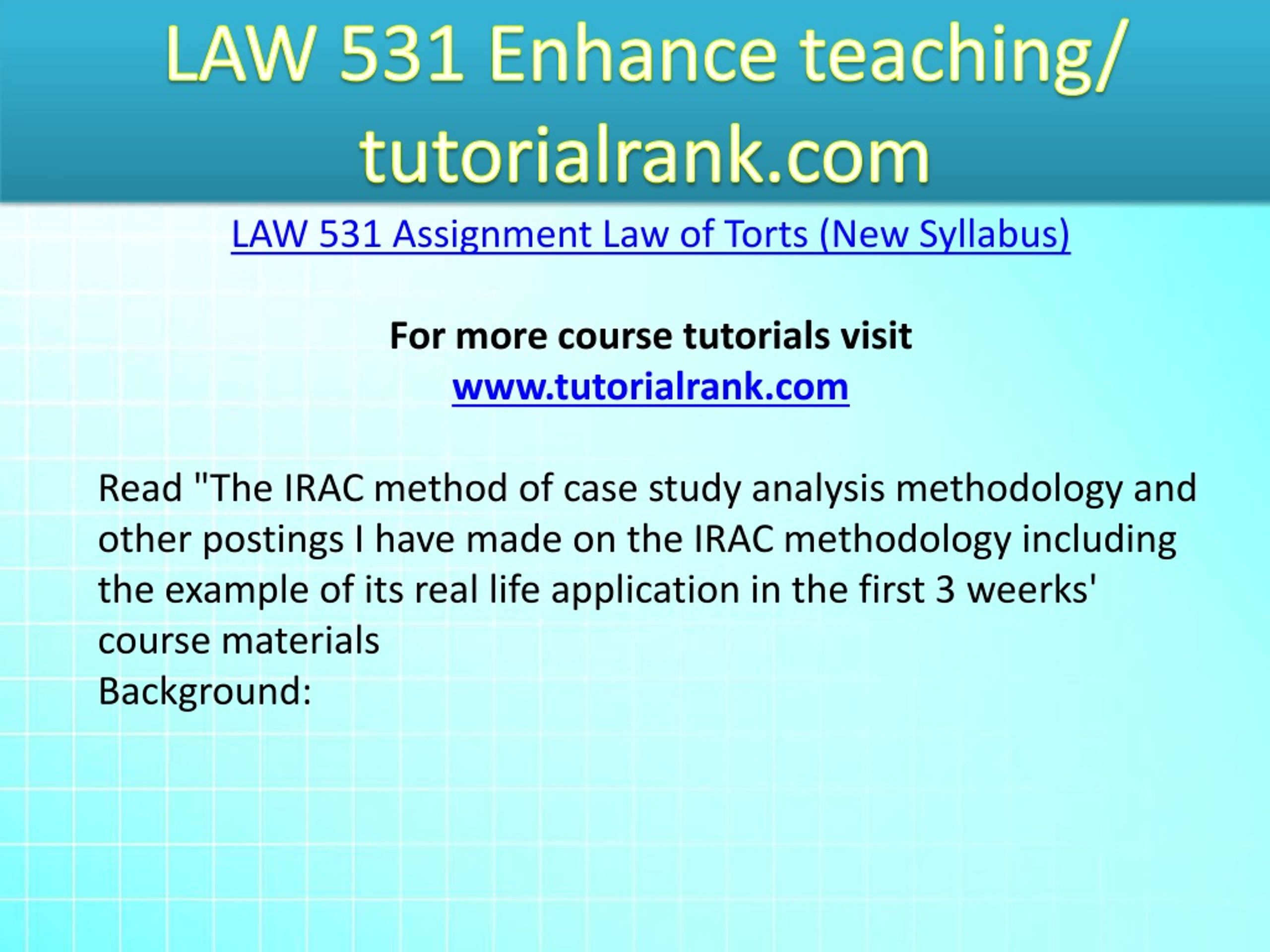 LAW 531 Enhance teaching/ tutorialrank.com

LAW 531 Assignment Law of Torts (New Syllabus)

For more course tutorials visit
www.tutorialrank.com

Read "The IRAC method of case study analysis methodology and other postings I have made on the IRAC methodology including the example of its real life application in the first 3 weerks' course materials
Background: